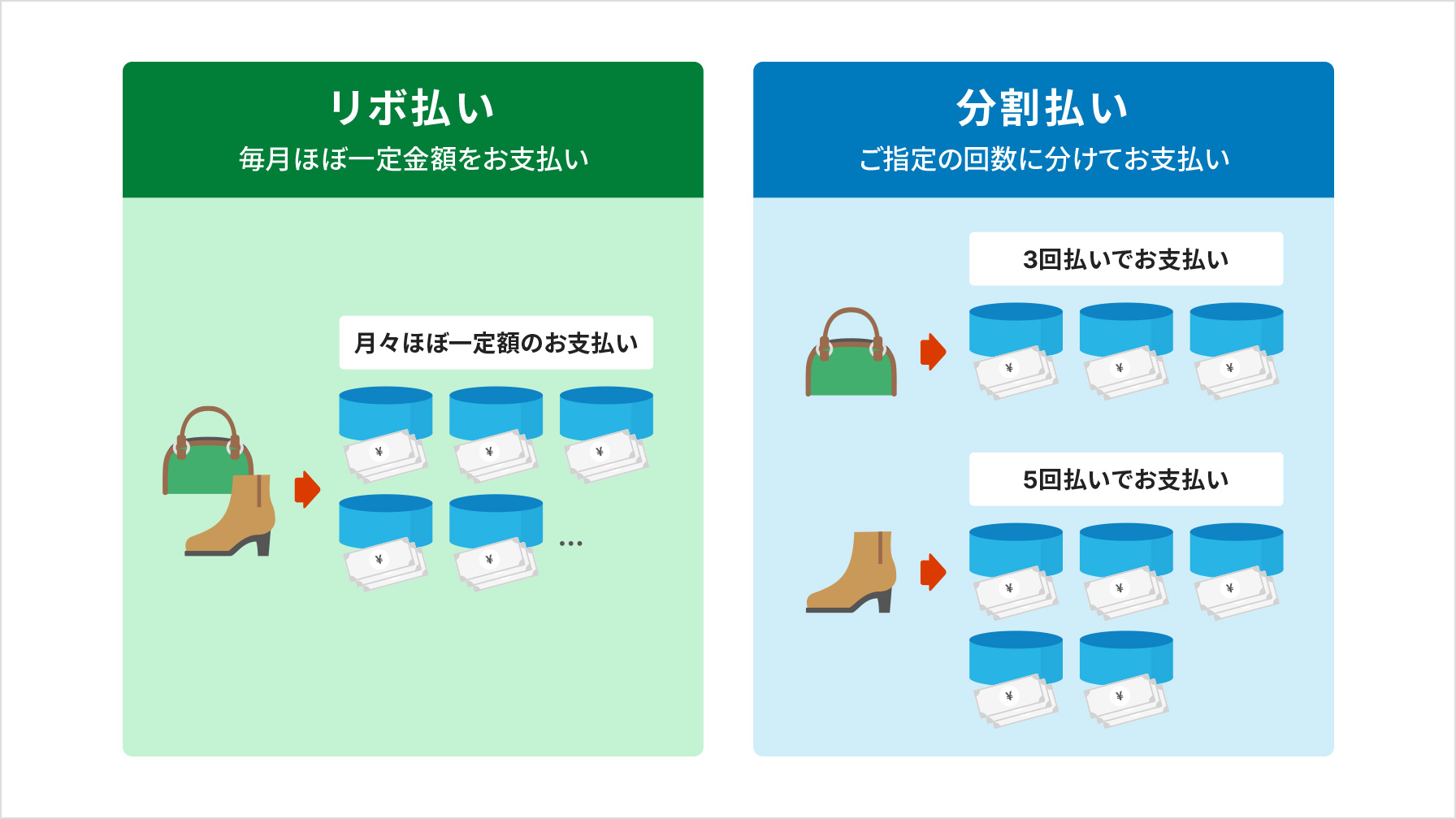 リボ払い
毎月ほぼ一定金額をお支払い

月々ほぼ一定額のお支払い

¥ ¥ ¥
¥ ¥ …

分割払い
ご指定の回数に分けてお支払い

3回払いでお支払い

¥ ¥ ¥

5回払いでお支払い

¥ ¥ ¥
¥ ¥